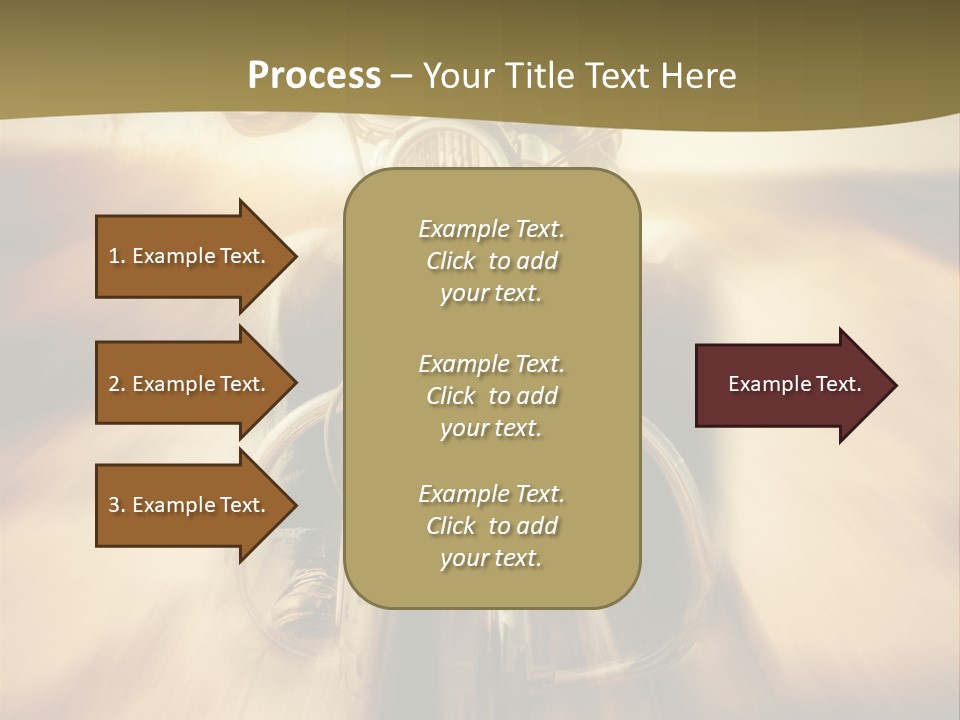 Process – Your Title Text Here

1. Example Text.

2. Example Text.

3. Example Text.

Example Text. Click to add your text.

Example Text. Click to add your text.

Example Text. Click to add your text.

Example Text.